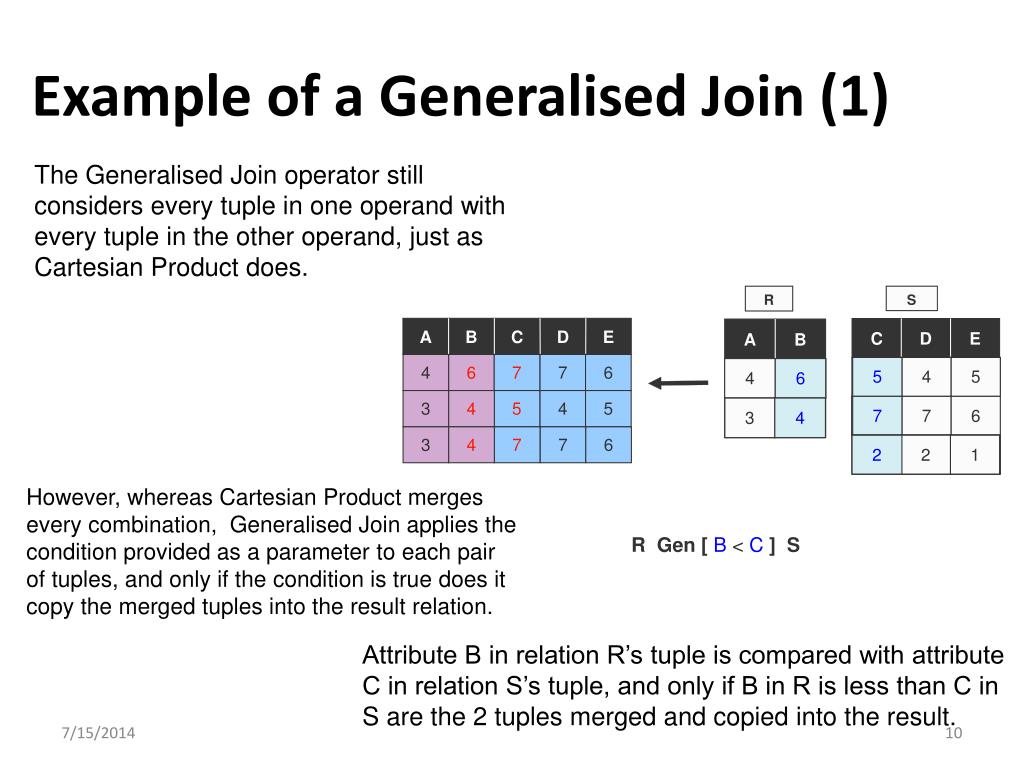 Example of a Generalised Join (1)

The Generalised Join operator still considers every tuple in one operand with every tuple in the other operand, just as Cartesian Product does.

| A | B | C | D | E |
|---|---|---|---|---|
| 4 | 6 | 7 | 7 | 6 |
| 3 | 4 | 5 | 4 | 5 |
| 3 | 4 | 7 | 7 | 6 |

R

| A | B |
|---|---|
| 4 | 6 |
| 3 | 4 |

S

| C | D | E |
|---|---|---|
| 5 | 4 | 5 |
| 7 | 7 | 6 |
| 2 | 2 | 1 |

However, whereas Cartesian Product merges every combination, Generalised Join applies the condition provided as a parameter to each pair of tuples, and only if the condition is true does it copy the merged tuples into the result relation.

R Gen [ B < C ] S

Attribute B in relation R's tuple is compared with attribute C in relation S's tuple, and only if B in R is less than C in S are the 2 tuples merged and copied into the result.

7/15/2014

10